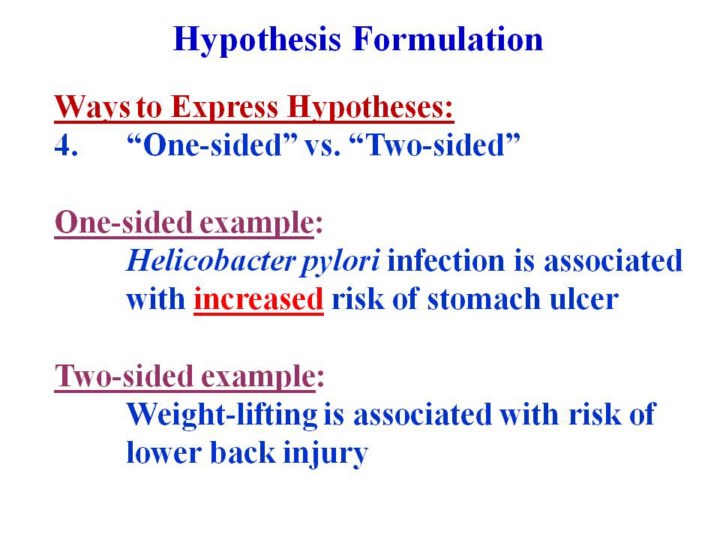 Hypothesis Formulation

Ways to Express Hypotheses:
4. “One-sided” vs. “Two-sided”

One-sided example:
Helicobacter pylori infection is associated with increased risk of stomach ulcer

Two-sided example:
Weight-lifting is associated with risk of lower back injury